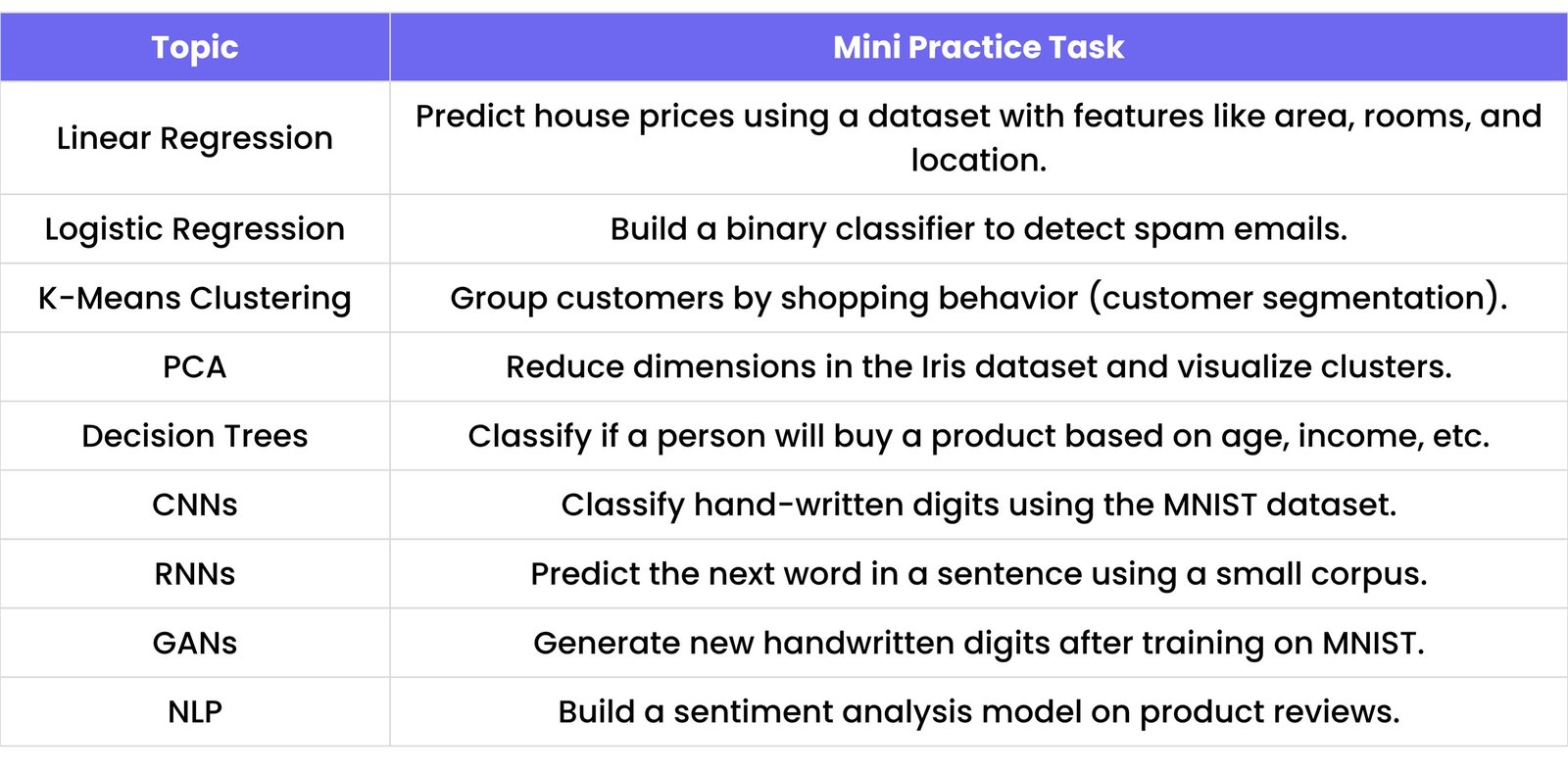 | Topic | Mini Practice Task |
|---|---|
| Linear Regression | Predict house prices using a dataset with features like area, rooms, and location. |
| Logistic Regression | Build a binary classifier to detect spam emails. |
| K-Means Clustering | Group customers by shopping behavior (customer segmentation). |
| PCA | Reduce dimensions in the Iris dataset and visualize clusters. |
| Decision Trees | Classify if a person will buy a product based on age, income, etc. |
| CNNs | Classify hand-written digits using the MNIST dataset. |
| RNNs | Predict the next word in a sentence using a small corpus. |
| GANs | Generate new handwritten digits after training on MNIST. |
| NLP | Build a sentiment analysis model on product reviews. |